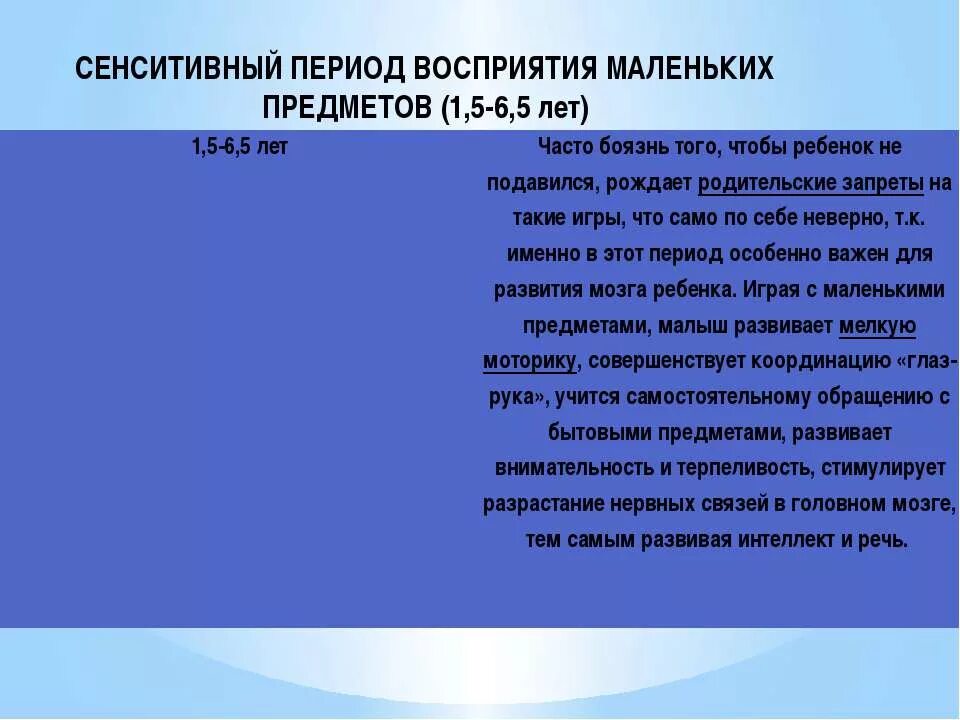 СЕНСИТИВНЫЙ ПЕРИОД ВОСПРИЯТИЯ МАЛЕНЬКИХ ПРЕДМЕТОВ (1,5-6,5 лет)

| 1,5-6,5 лет | Часто боязнь того, чтобы ребенок не подавился, рождает родительские запреты на такие игры, что само по себе неверно, т.к. именно в этот период особенно важен для развития мозга ребенка. Играя с маленькими предметами, малыш развивает мелкую моторику, совершенствует координацию «глаз-рука», учится самостоятельному обращению с бытовыми предметами, развивает внимательность и терпеливость, стимулирует разрастание нервных связей в головном мозге, тем самым развивая интеллект и речь. |
|---|---|